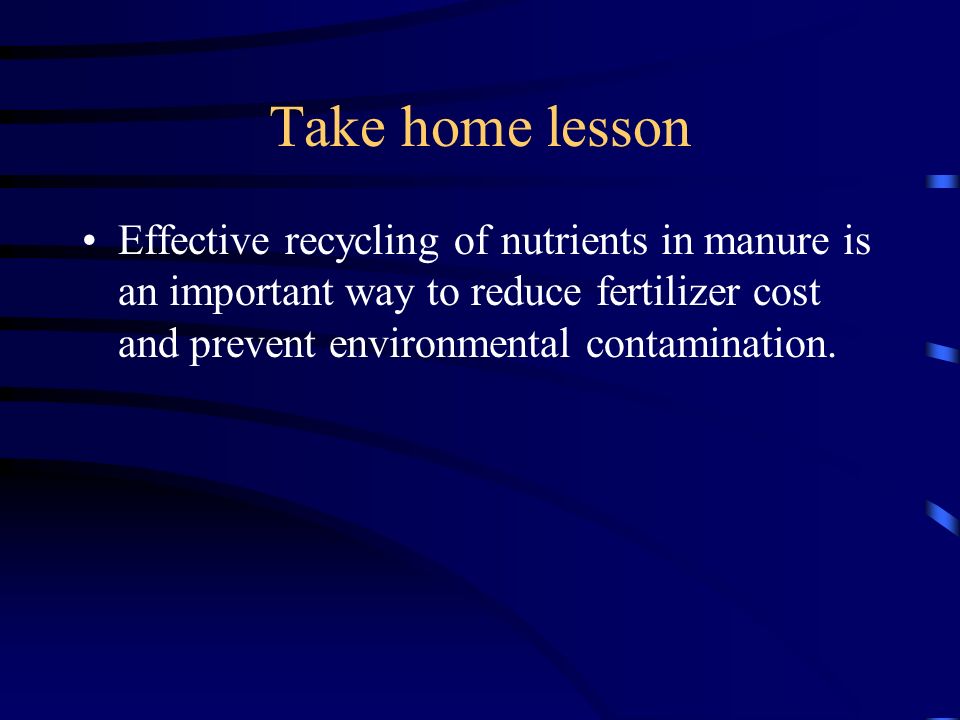 Take home lesson

• Effective recycling of nutrients in manure is an important way to reduce fertilizer cost and prevent environmental contamination.